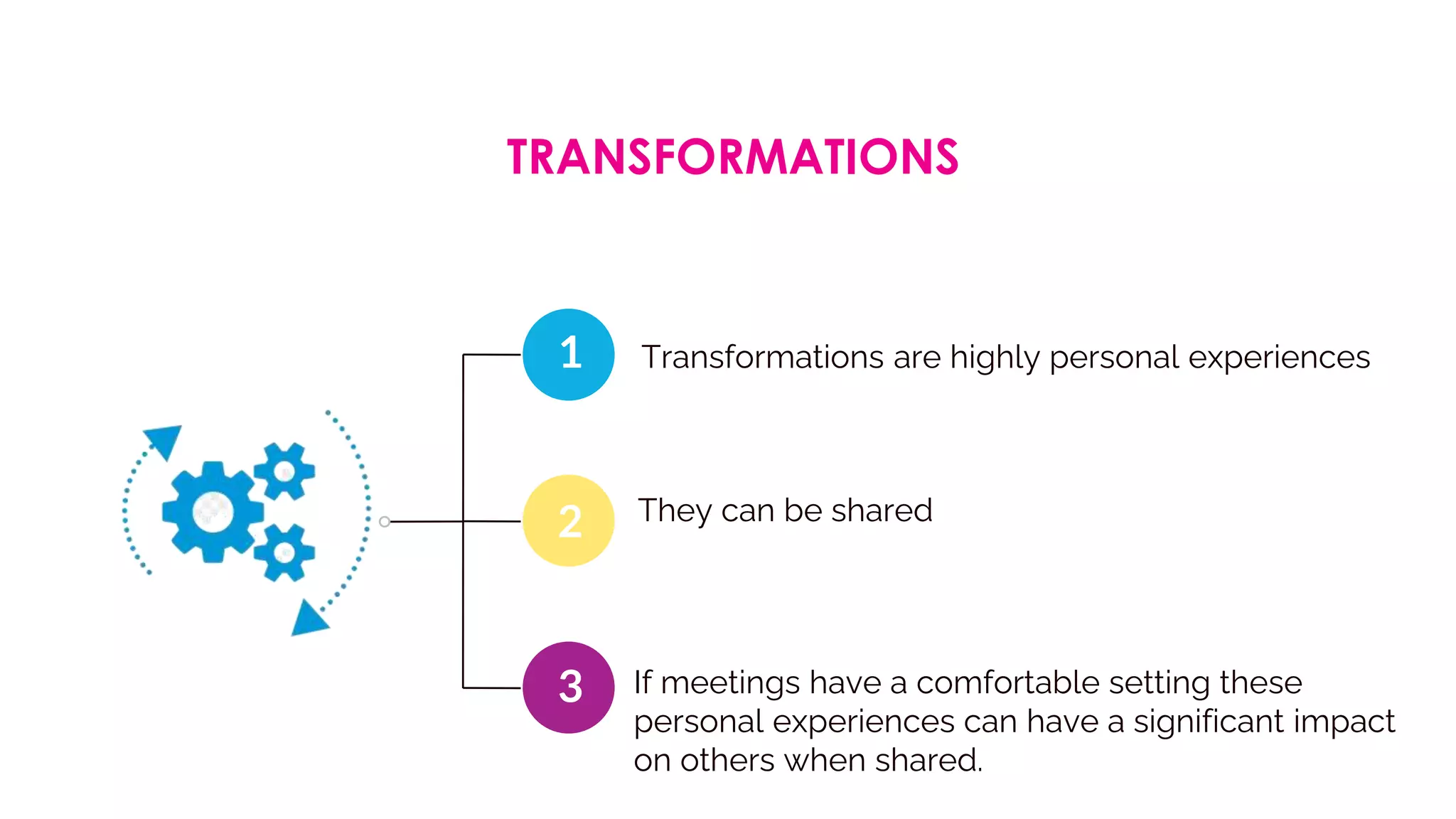 TRANSFORMATIONS

1 Transformations are highly personal experiences

2 They can be shared

3 If meetings have a comfortable setting these personal experiences can have a significant impact on others when shared.